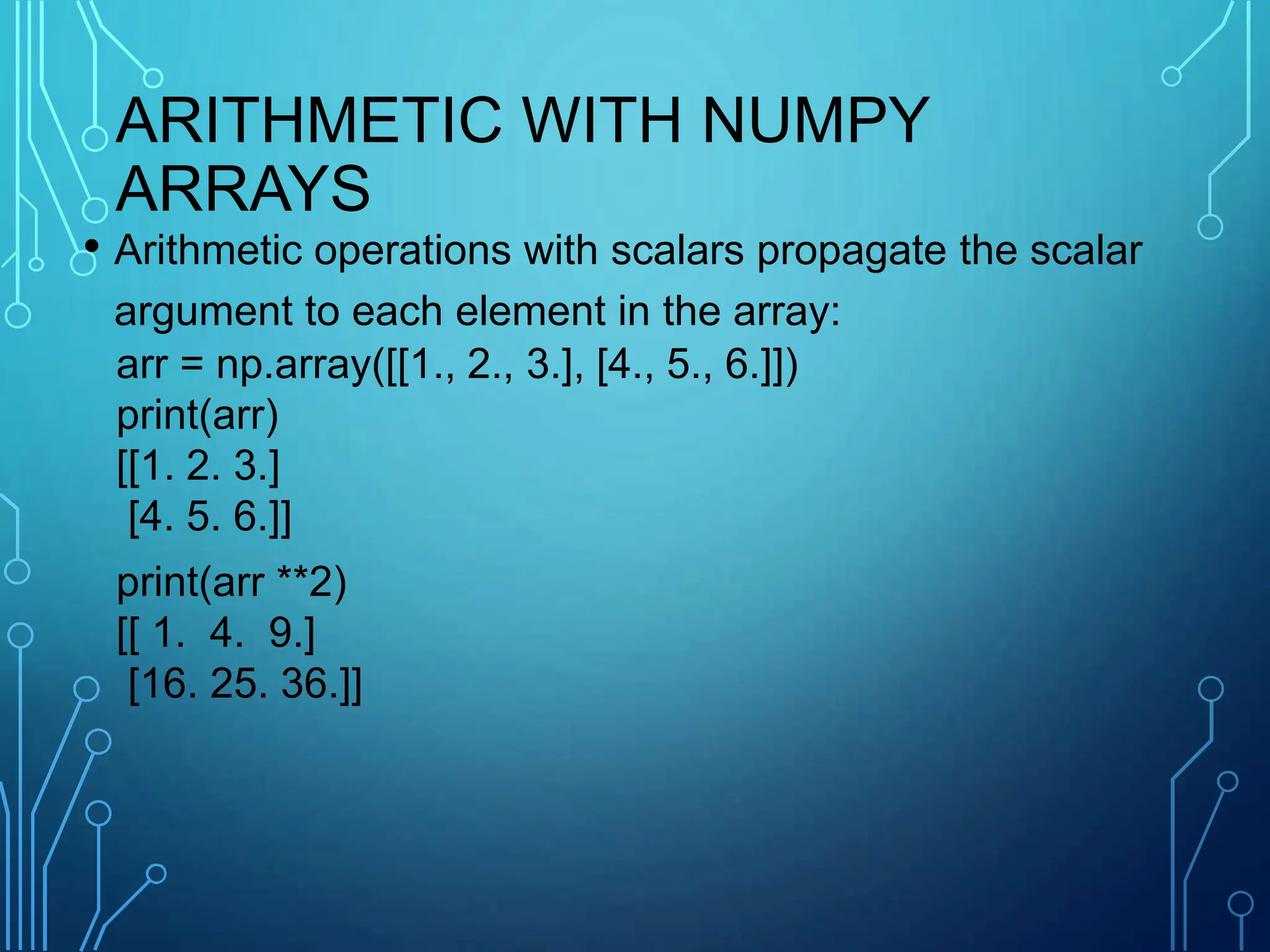 ARITHMETIC WITH NUMPY ARRAYS

• Arithmetic operations with scalars propagate the scalar argument to each element in the array:

arr = np.array([[1., 2., 3.], [4., 5., 6.]])
print(arr)
[[1. 2. 3.]
 [4. 5. 6.]]

print(arr **2)
[[ 1.  4.  9.]
 [16. 25. 36.]]